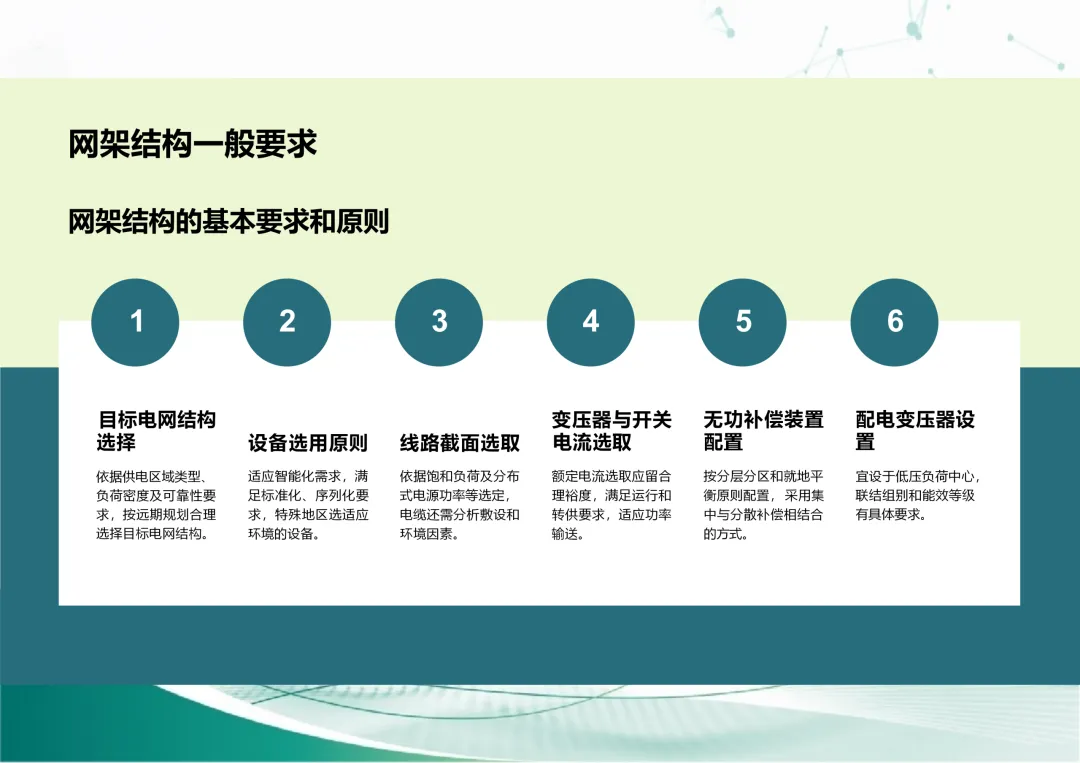 网架结构一般要求

网架结构的基本要求和原则

1

目标电网结构选择

依据供电区域类型、负荷密度及可靠性要求，按远期规划合理选择目标电网结构。

2

设备选用原则

适应智能化需求，满足标准化、序列化要求，特殊地区选适应环境的设备。

3

线路截面选取

依据饱和负荷及分布式电源功率等选定，电缆还需分析敷设和环境因素。

4

变压器与开关电流选取

额定电流选取应留合理裕度，满足运行和转供要求，适应功率输送。

5

无功补偿装置配置

按分层分区和就地平衡原则配置，采用集中与分散补偿相结合的方式。

6

配电变压器设置

宜设于低压负荷中心，联结组别和能效等级有具体要求。